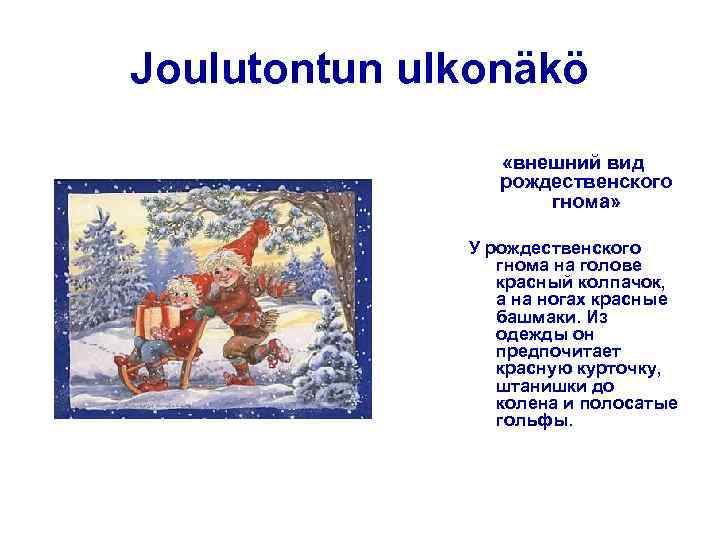 Joulutontun ulkonäkö

«внешний вид рождественского гнома»

У рождественского гнома на голове красный колпачок, а на ногах красные башмаки. Из одежды он предпочитает красную курточку, штанишки до колена и полосатые гольфы.